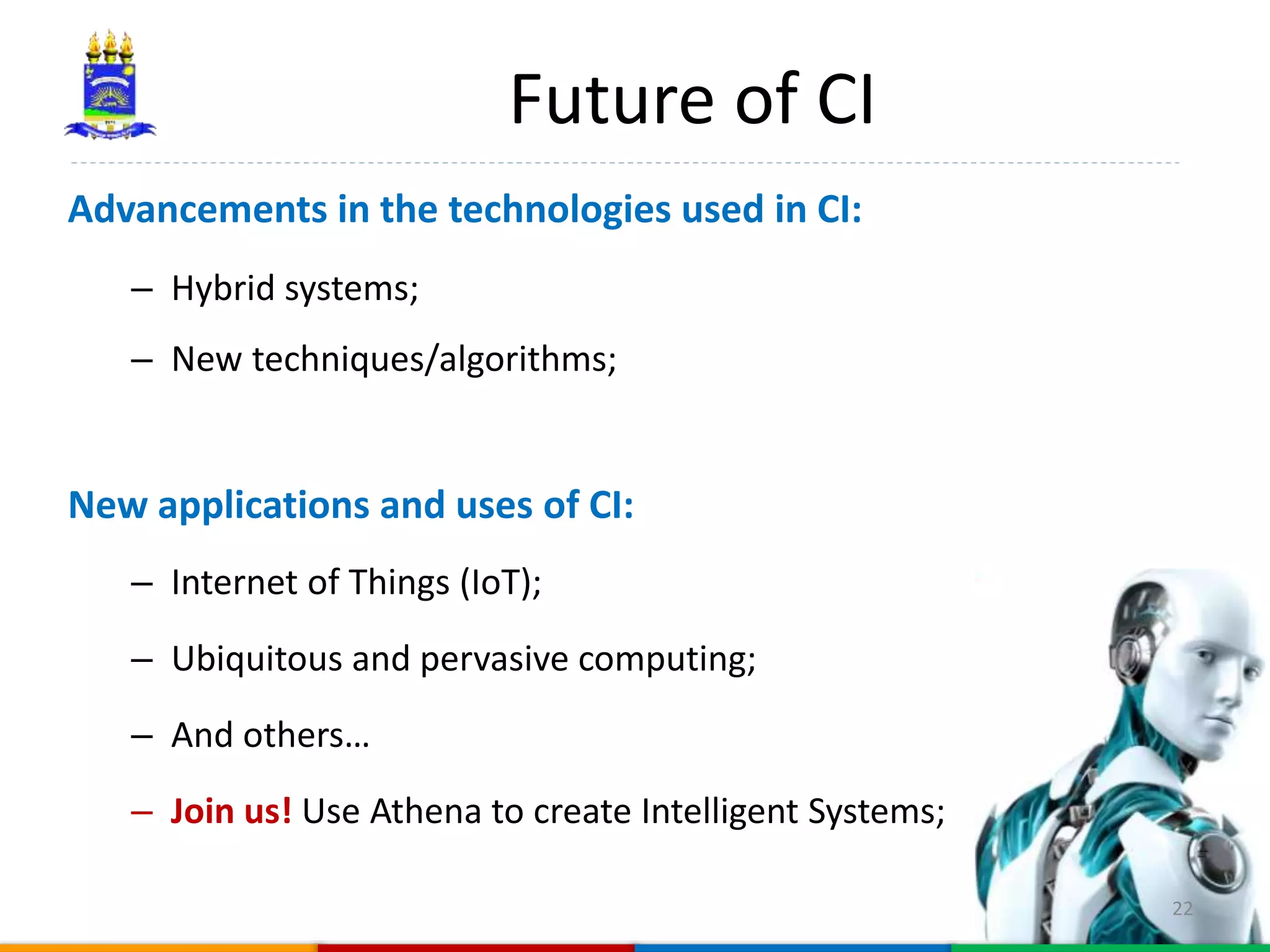 Future of CI

Advancements in the technologies used in CI:

– Hybrid systems;

– New techniques/algorithms;

New applications and uses of CI:

– Internet of Things (IoT);

– Ubiquitous and pervasive computing;

– And others...

– Join us! Use Athena to create Intelligent Systems;

22